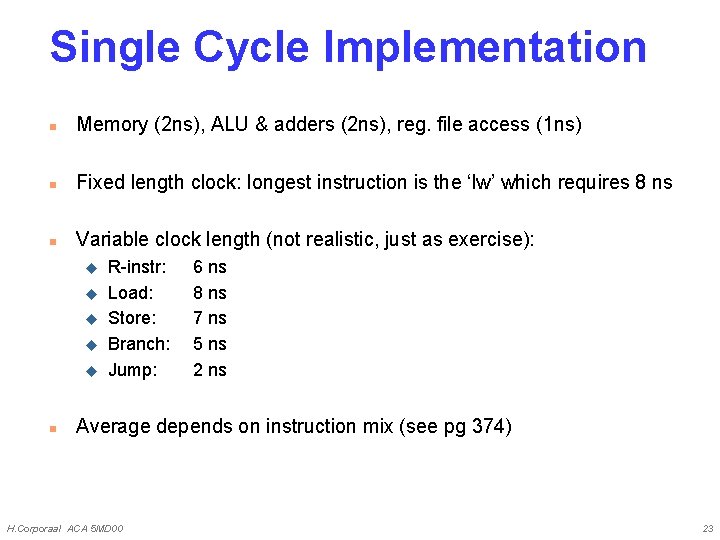 Single Cycle Implementation

Memory (2ns), ALU & adders (2ns), reg. file access (1ns)

Fixed length clock: longest instruction is the ‘lw’ which requires 8 ns

Variable clock length (not realistic, just as exercise):

R-instr: 6 ns
Load: 8 ns
Store: 7 ns
Branch: 5 ns
Jump: 2 ns

Average depends on instruction mix (see pg 374)

H.Corporaal ACA 5MD00

23